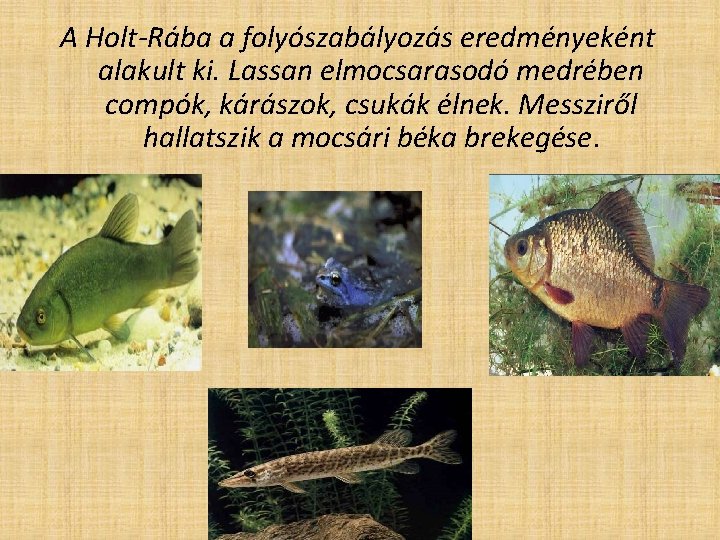 A Holt-Rába a folyószabályozás eredményeként alakult ki. Lassan elmocsarasodó medrében compók, kárászok, csukák élnek. Messziről hallatszik a mocsári béka brekegése.